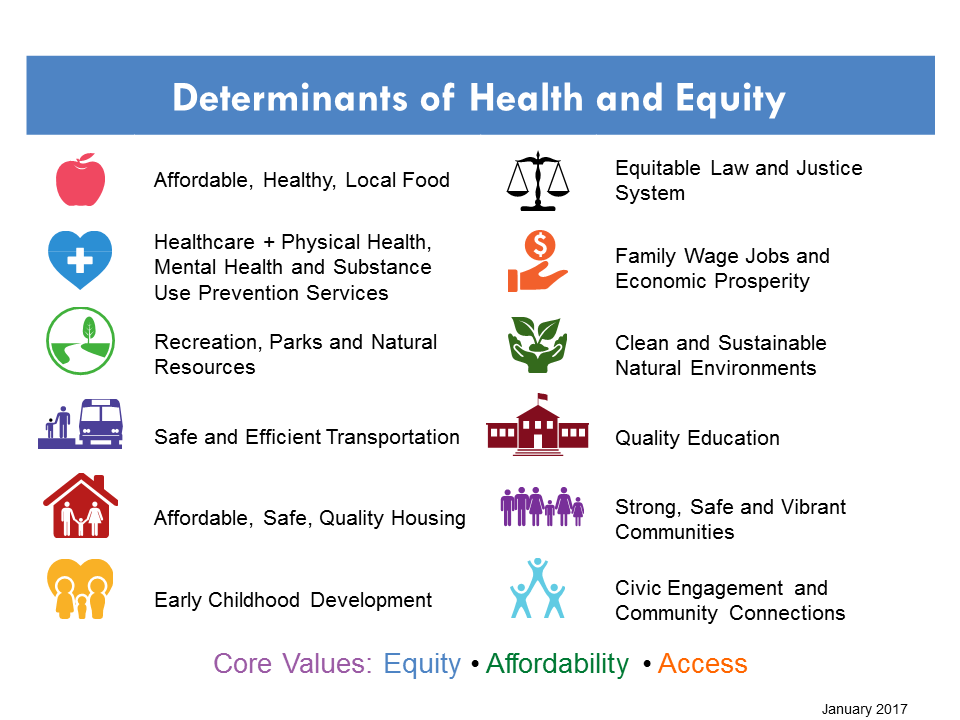 Determinants of Health and Equity

Affordable, Healthy, Local Food

Healthcare + Physical Health, Mental Health and Substance Use Prevention Services

Recreation, Parks and Natural Resources

Safe and Efficient Transportation

Affordable, Safe, Quality Housing

Early Childhood Development

Equitable Law and Justice System

Family Wage Jobs and Economic Prosperity

Clean and Sustainable Natural Environments

Quality Education

Strong, Safe and Vibrant Communities

Civic Engagement and Community Connections

Core Values: Equity • Affordability • Access

January 2017